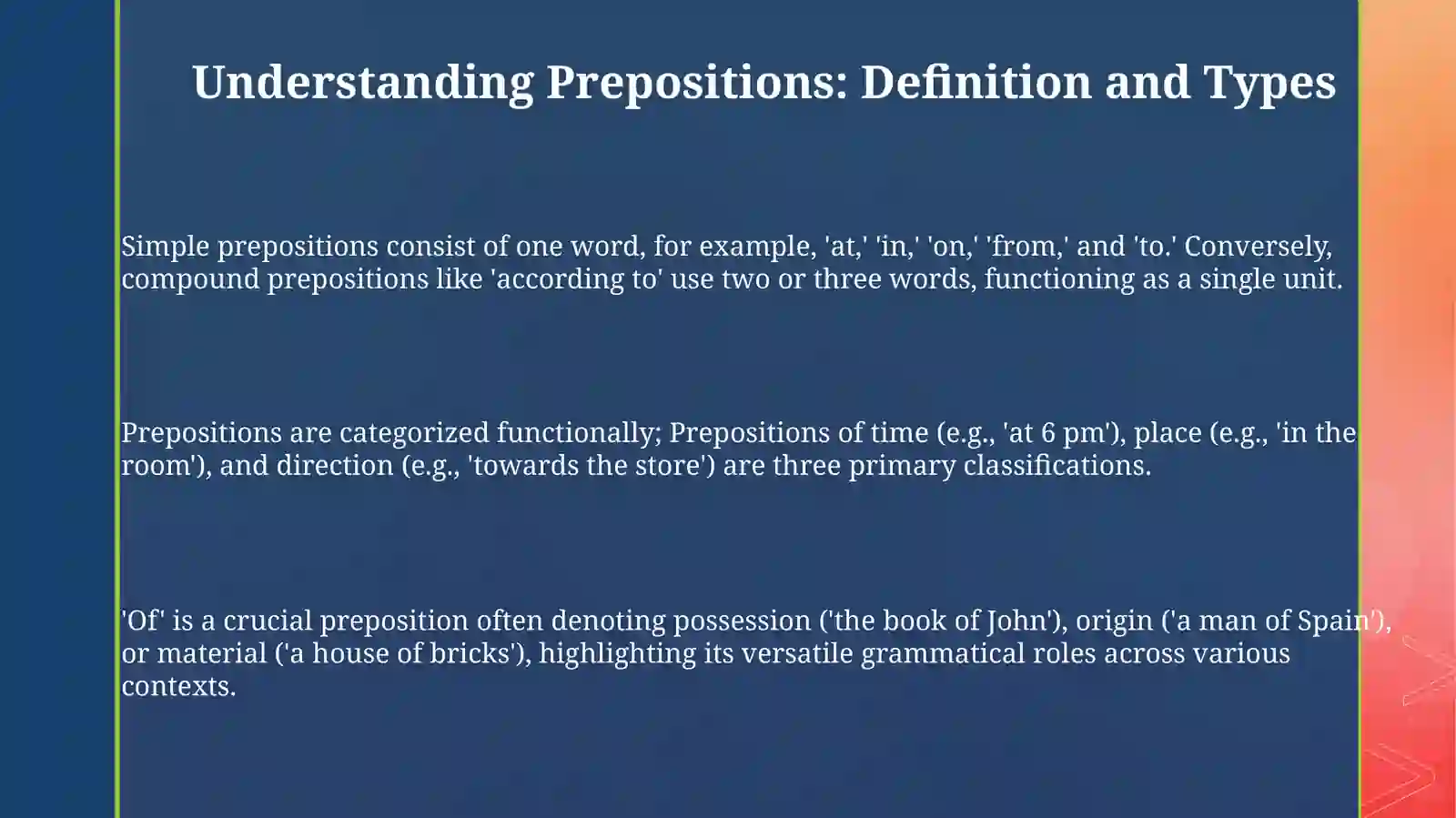 Understanding Prepositions: Definition and Types

Simple prepositions consist of one word, for example, 'at,' 'in,' 'on,' 'from,' and 'to.' Conversely, compound prepositions like 'according to' use two or three words, functioning as a single unit.

Prepositions are categorized functionally; Prepositions of time (e.g., 'at 6 pm'), place (e.g., 'in the room'), and direction (e.g., 'towards the store') are three primary classifications.

'Of' is a crucial preposition often denoting possession ('the book of John'), origin ('a man of Spain'), or material ('a house of bricks'), highlighting its versatile grammatical roles across various contexts.